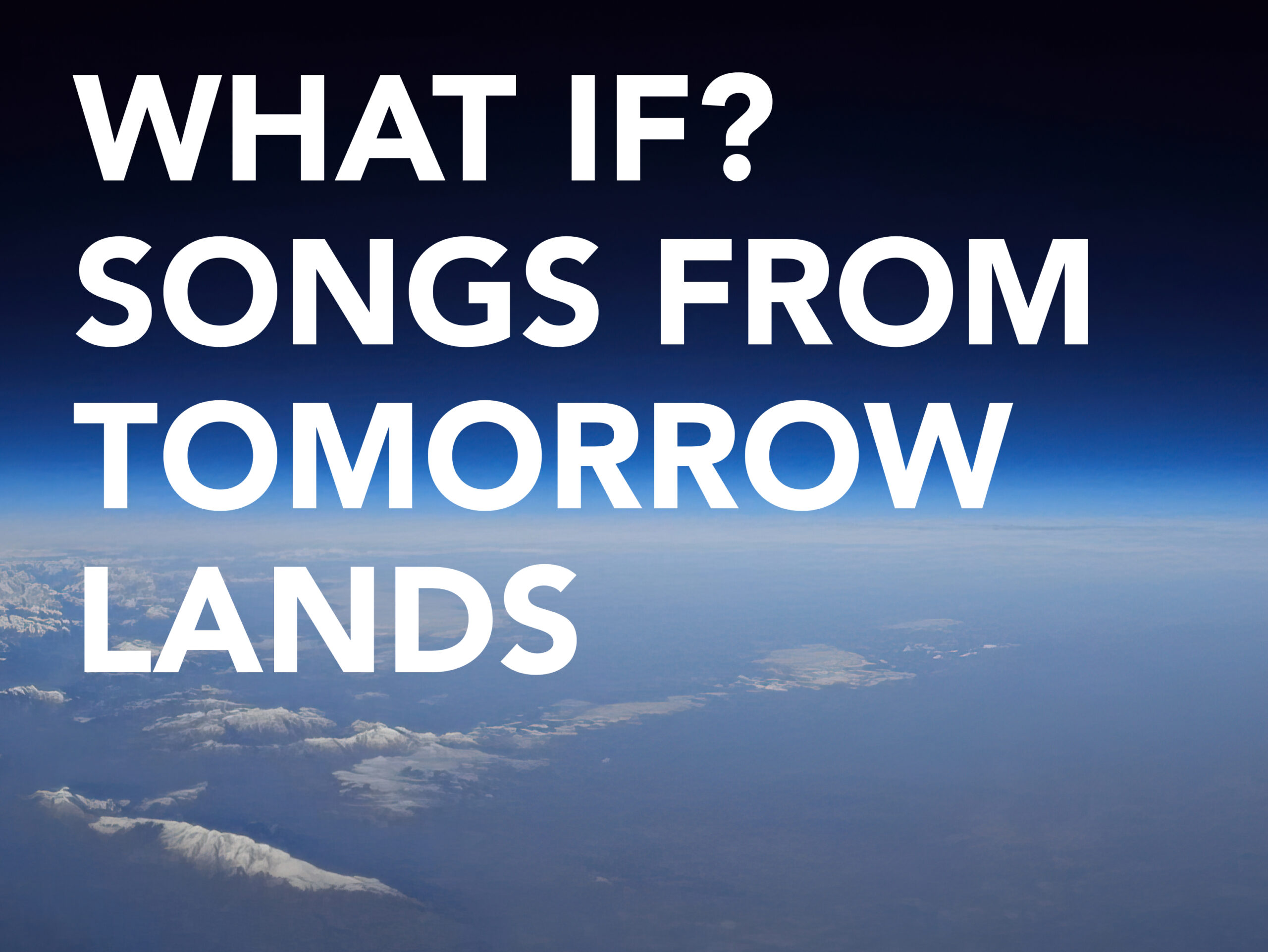 WHAT IF?
SONGS FROM TOMORROW LANDS